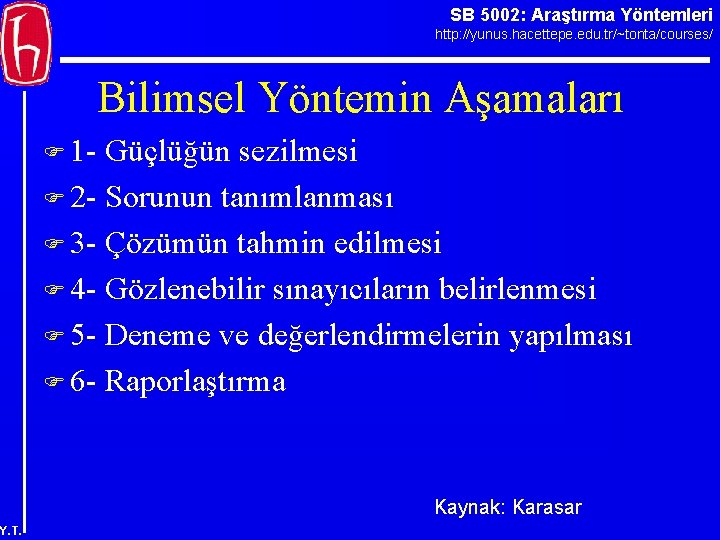 SB 5002: Araştırma Yöntemleri
http://yunus.hacettepe.edu.tr/~tonta/courses/

Bilimsel Yöntemin Aşamaları

1- Güçlüğün sezilmesi
2- Sorunun tanımlanması
3- Çözümün tahmin edilmesi
4- Gözlenebilir sınayıcıların belirlenmesi
5- Deneme ve değerlendirmelerin yapılması
6- Raporlaştırma

Kaynak: Karasar

Y.T.